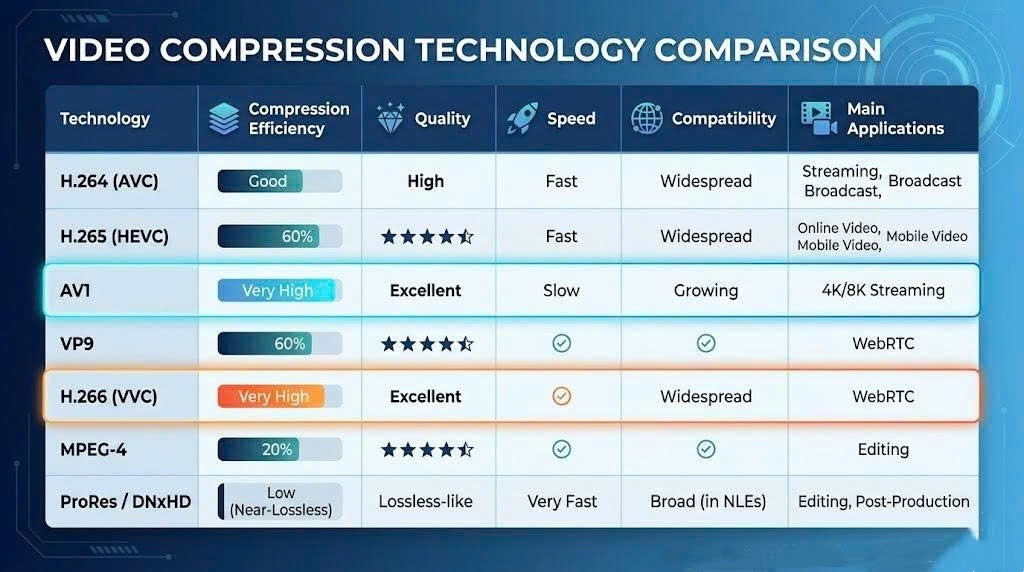 VIDEO COMPRESSION TECHNOLOGY COMPARISON

| Technology | Compression Efficiency | Quality | Speed | Compatibility | Main Applications |
|---|---|---|---|---|---|
| H.264 (AVC) | Good | High | Fast | Widespread | Streaming, Broadcast, Broadcast |
| H.265 (HEVC) | 60% | ★★★★☆ | Fast | Widespread | Online Video, Mobile Video, Mobile Video |
| AV1 | Very High | Excellent | Slow | Growing | 4K/8K Streaming |
| VP9 | 60% | ★★★★☆ | ✓ | ✓ | WebRTC |
| H.266 (VVC) | Very High | Excellent | ✓ | Widespread | WebRTC |
| MPEG-4 | 20% | ★★★★☆ | ✓ | ✓ | Editing |
| ProRes / DNxHD | Low (Near-Lossless) | Lossless-like | Very Fast | Broad (in NLEs) | Editing, Post-Production |